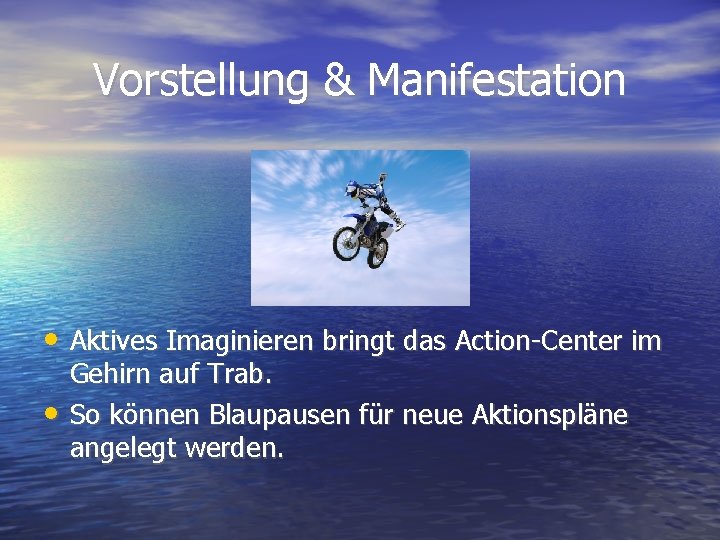 Vorstellung & Manifestation

• Aktives Imaginieren bringt das Action-Center im Gehirn auf Trab.
• So können Blaupausen für neue Aktionspläne angelegt werden.